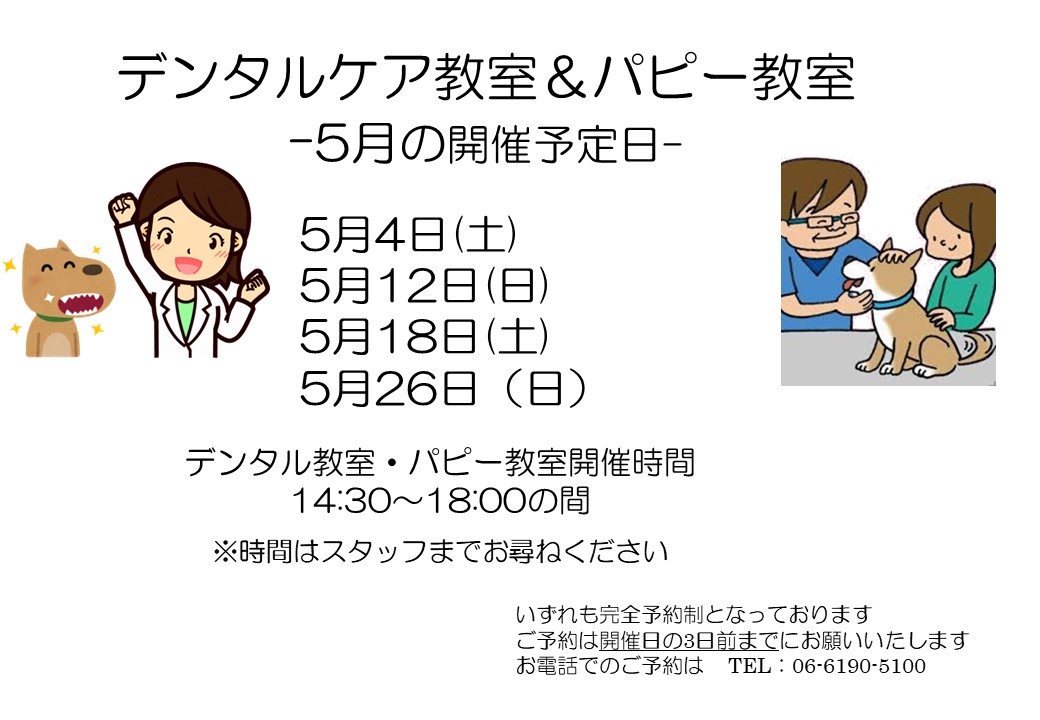 デンタルケア教室＆パピー教室
-5月の開催予定日-

5月4日(土)
5月12日(日)
5月18日(土)
5月26日（日）

デンタル教室・パピー教室開催時間
14:30～18:00の間

※時間はスタッフまでお尋ねください

いずれも完全予約制となっております
ご予約は開催日の3日前までにお願いいたします
お電話でのご予約は　TEL：06-6190-5100